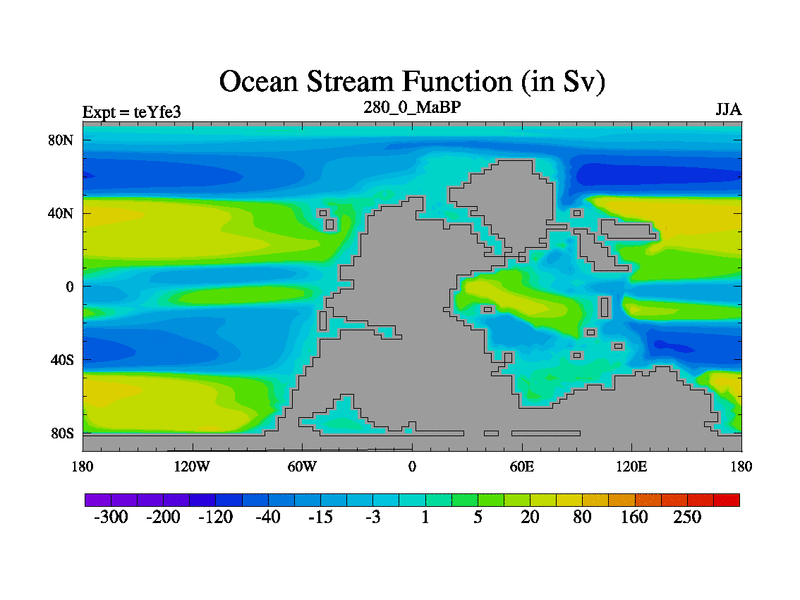 Ocean Stream Function (in Sv)

Expt = teYfe3

280_0_MaBP

JJA

80N
40N
0
40S
80S

180 120W 60W 0 60E 120E 180

-300 -200 -120 -40 -15 -3 1 5 20 80 160 250